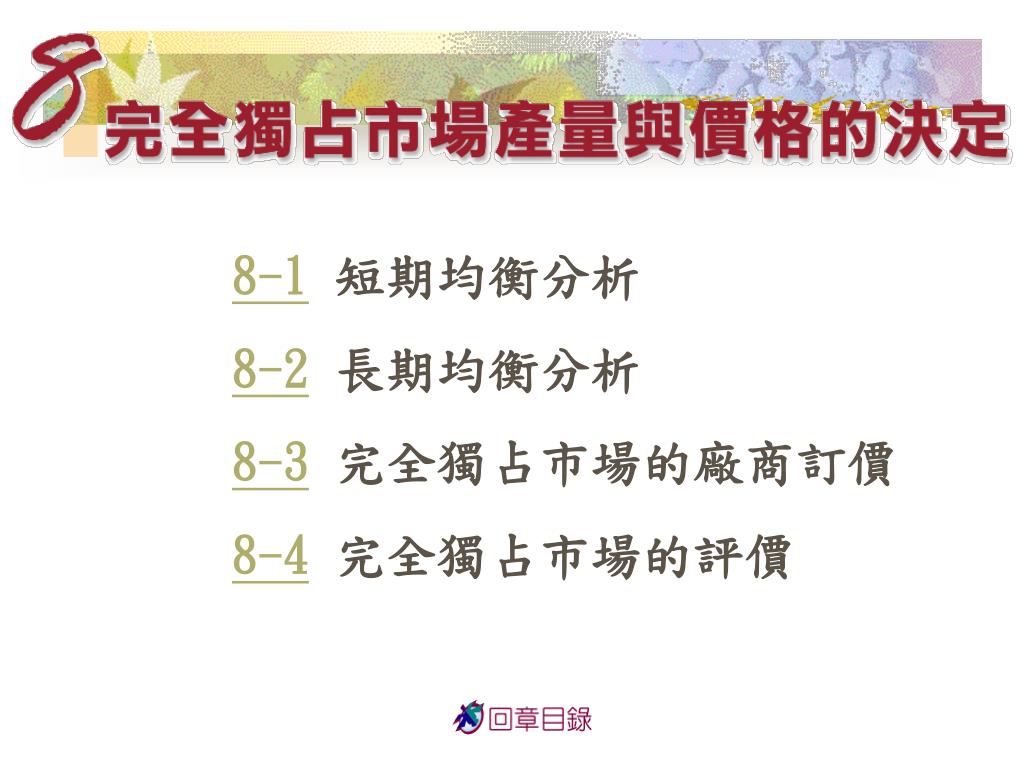 8 完全獨占市場產量與價格的決定

8-1 短期均衡分析

8-2 長期均衡分析

8-3 完全獨占市場的廠商訂價

8-4 完全獨占市場的評價

回章目錄